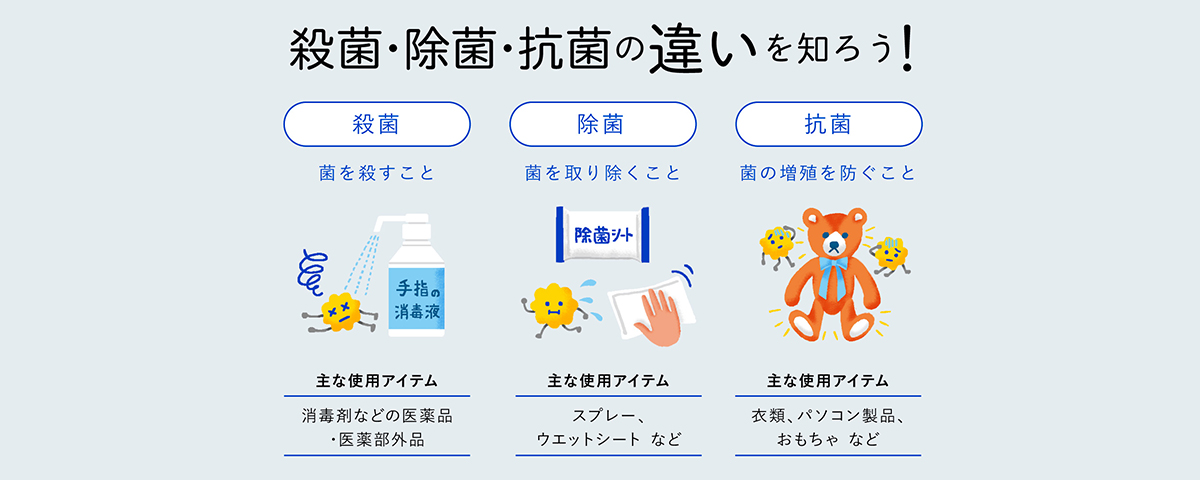 殺菌・除菌・抗菌の違いを知ろう!

殺菌

菌を殺すこと

手指の消毒液

主な使用アイテム

消毒剤などの医薬品・医薬部外品

除菌

菌を取り除くこと

除菌シート

主な使用アイテム

スプレー、ウエットシート など

抗菌

菌の増殖を防ぐこと

主な使用アイテム

衣類、パソコン製品、おもちゃ など